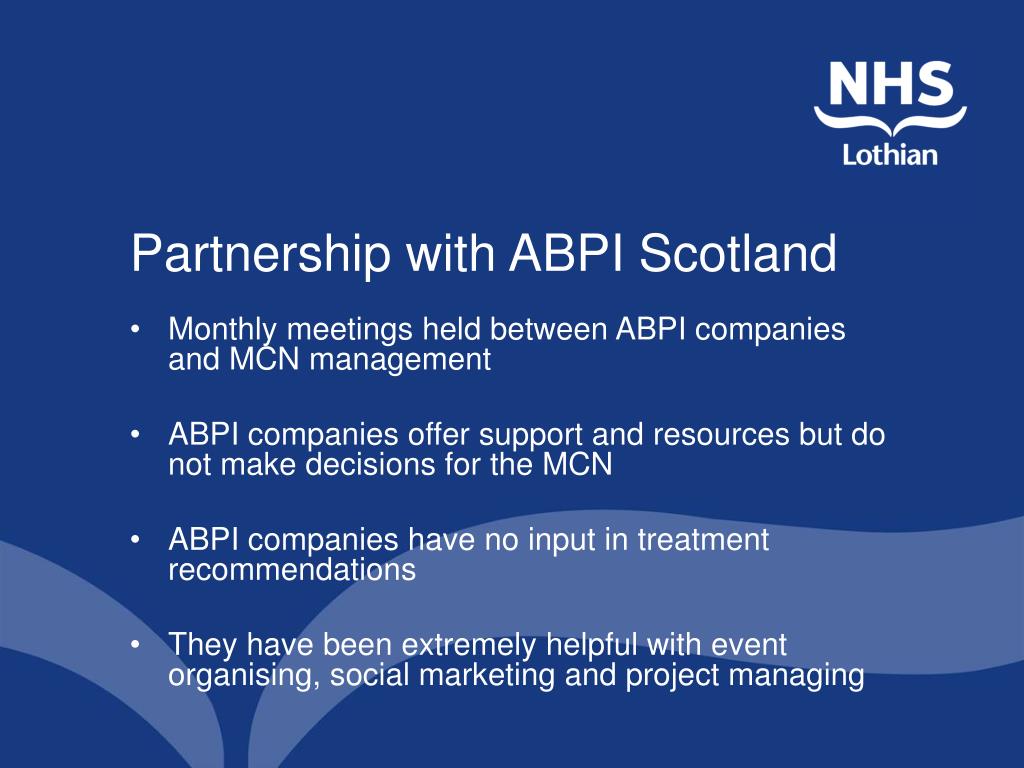 NHS
Lothian

Partnership with ABPI Scotland

• Monthly meetings held between ABPI companies and MCN management

• ABPI companies offer support and resources but do not make decisions for the MCN

• ABPI companies have no input in treatment recommendations

• They have been extremely helpful with event organising, social marketing and project managing